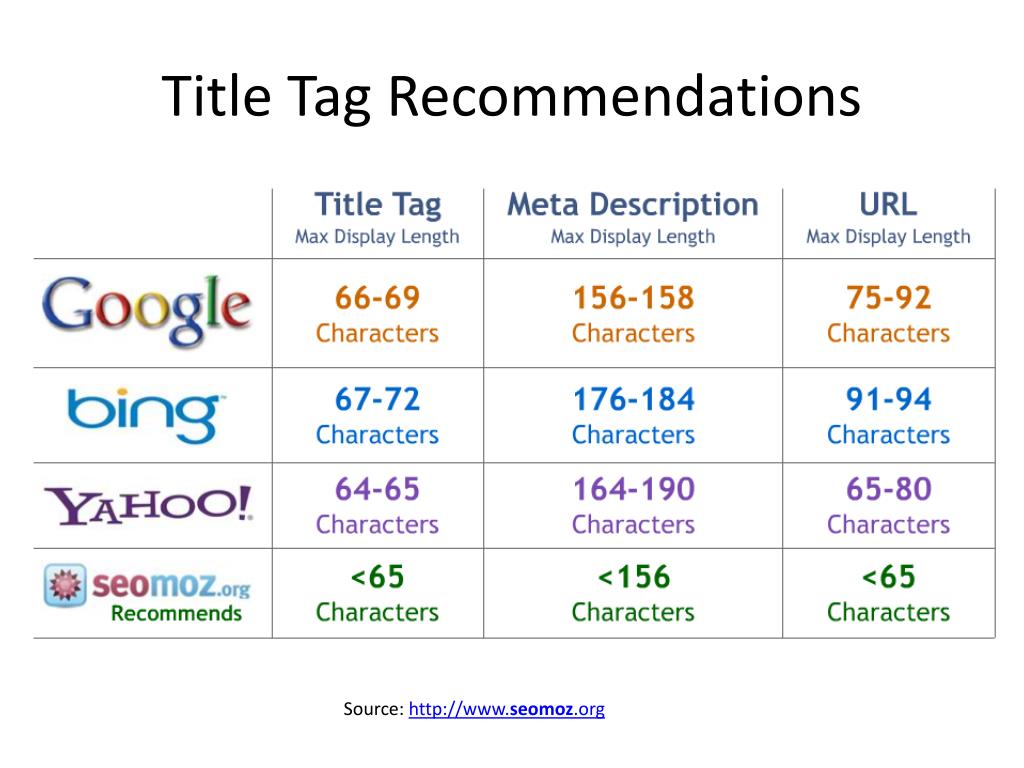 Title Tag Recommendations

| | Title Tag Max Display Length | Meta Description Max Display Length | URL Max Display Length |
|---|---|---|---|
| Google | 66-69 Characters | 156-158 Characters | 75-92 Characters |
| bing | 67-72 Characters | 176-184 Characters | 91-94 Characters |
| YAHOO! | 64-65 Characters | 164-190 Characters | 65-80 Characters |
| seomoz.org Recommends | <65 Characters | <156 Characters | <65 Characters |

Source: http://www.seomoz.org